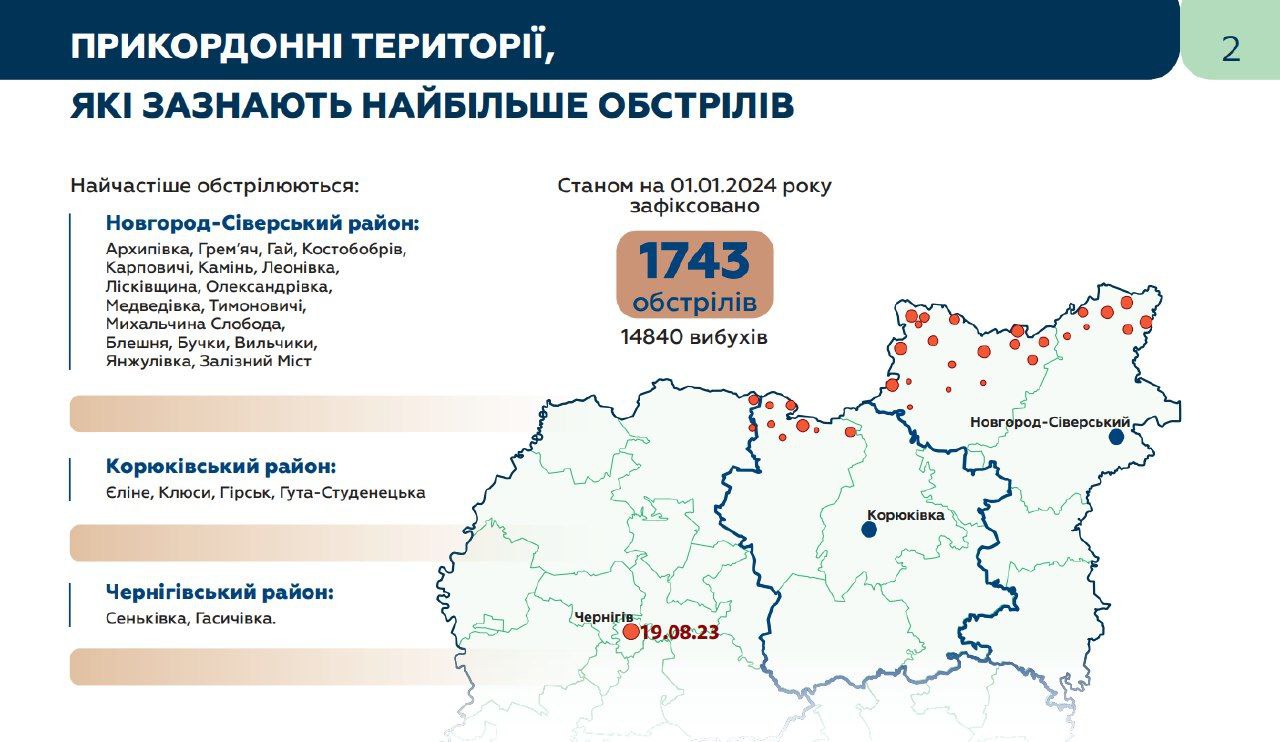 ПРИКОРДОННІ ТЕРИТОРІЇ,

ЯКІ ЗАЗНАЮТЬ НАЙБІЛЬШЕ ОБСТРІЛІВ

2

Найчастіше обстрілюються:

Новгород-Сіверський район:
Архипівка, Грем'яч, Гай, Костобобрів, Карповичі, Камінь, Леонівка, Лісківщина, Олександрівка, Медведівка, Тимоновичі, Михальчина Слобода, Блешня, Бучки, Вильчики, Янжулівка, Залізний Міст

Корюківський район:
Єліне, Клюси, Гірськ, Гута-Студенецька

Чернігівський район:
Сеньківка, Гасичівка.

Станом на 01.01.2024 року зафіксовано

1743
обстрілів

14840 вибухів

Новгород-Сіверський

Корюківка

Чернігів

19.08.23